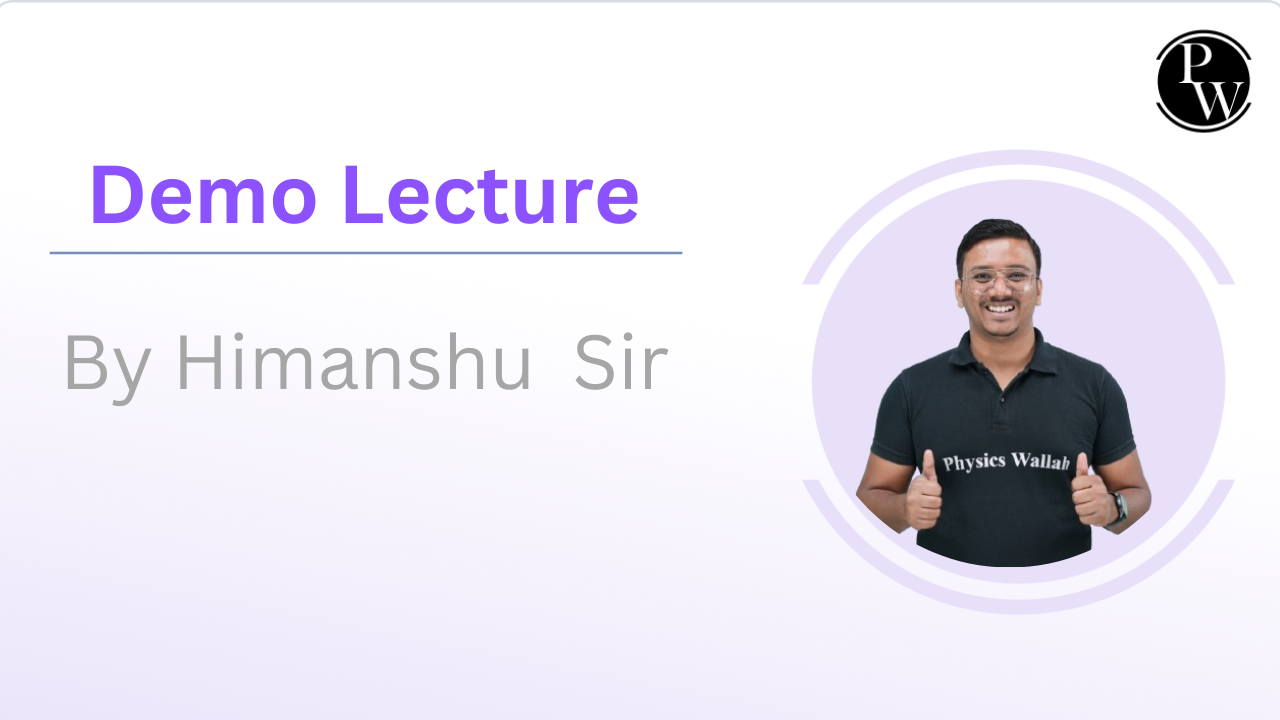 PW

Demo Lecture

By Himanshu Sir

Physics Wallah